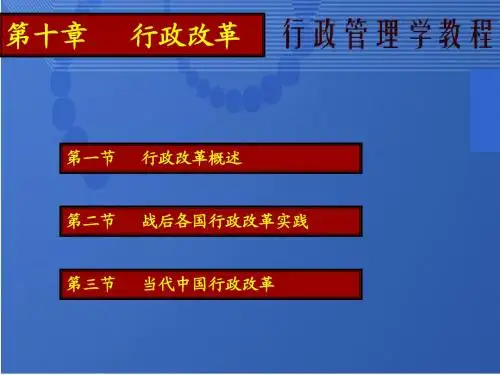 第十章　行政改革

行政管理学教程

第一节　行政改革概述

第二节　战后各国行政改革实践

第三节　当代中国行政改革